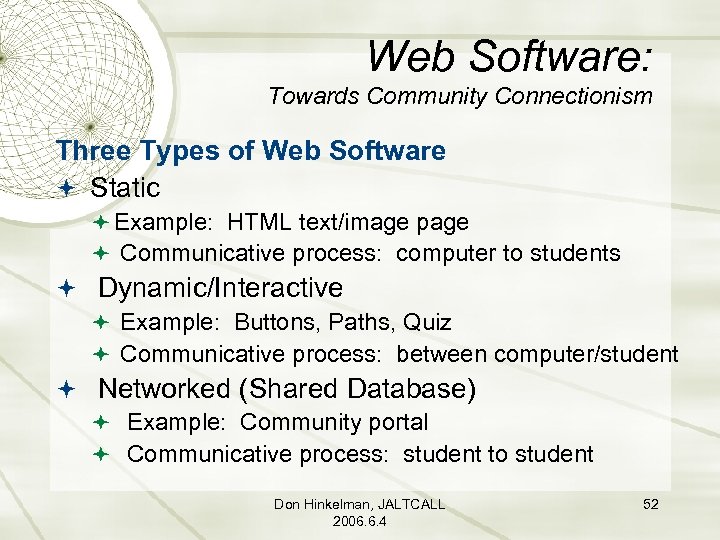 Web Software:
Towards Community Connectionism

Three Types of Web Software
Static
Example: HTML text/image page
Communicative process: computer to students
Dynamic/Interactive
Example: Buttons, Paths, Quiz
Communicative process: between computer/student
Networked (Shared Database)
Example: Community portal
Communicative process: student to student

Don Hinkelman, JALTCALL 2006.6.4

52